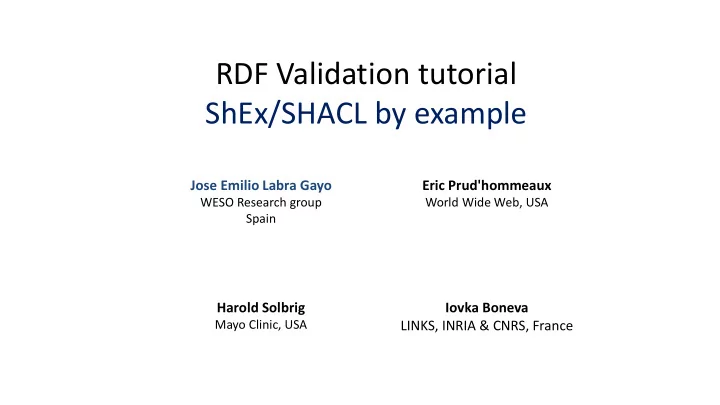 RDF Validation tutorial
ShEx/SHACL by example

Jose Emilio Labra Gayo
WESO Research group
Spain

Eric Prud'hommeaux
World Wide Web, USA

Harold Solbrig
Mayo Clinic, USA

Iovka Boneva
LINKS, INRIA & CNRS, France